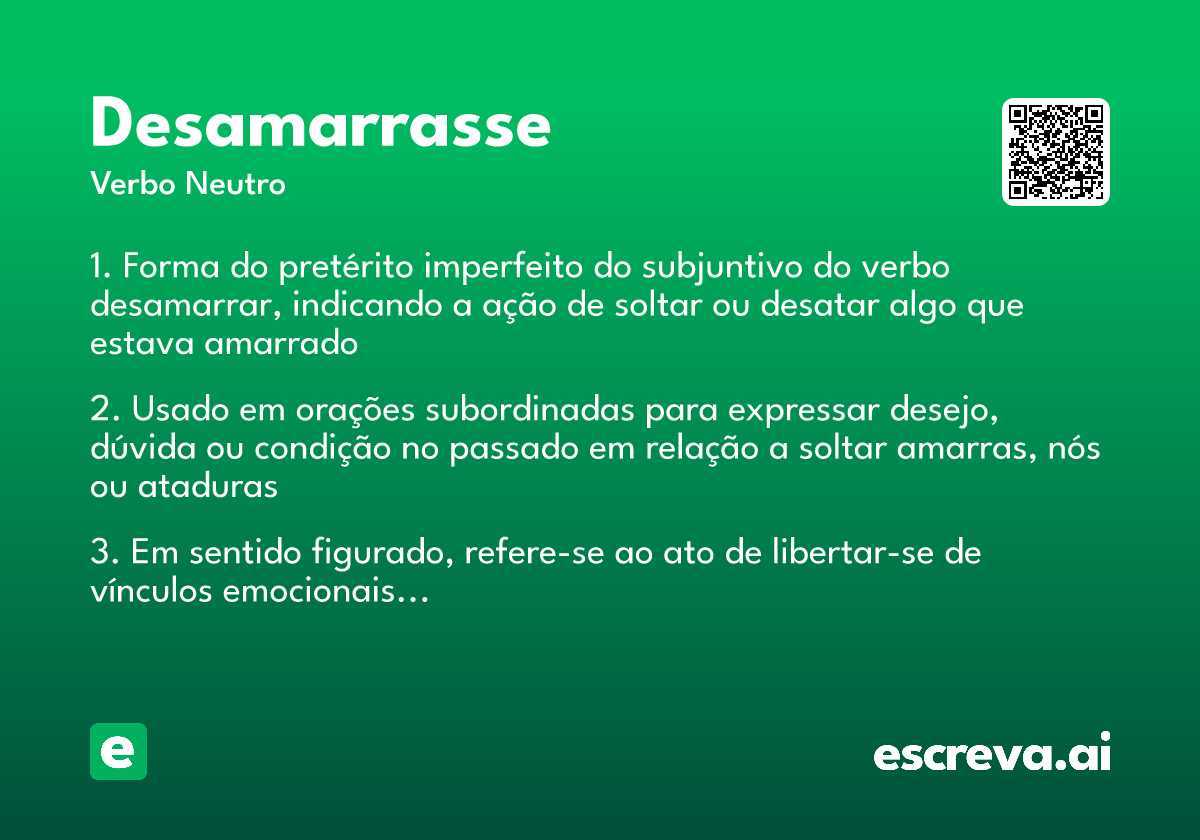 Desamarrasse
Verbo Neutro

1. Forma do pretérito imperfeito do subjuntivo do verbo desamarrar, indicando a ação de soltar ou desatar algo que estava amarrado

2. Usado em orações subordinadas para expressar desejo, dúvida ou condição no passado em relação a soltar amarras, nós ou ataduras

3. Em sentido figurado, refere-se ao ato de libertar-se de vínculos emocionais...

e

escreva.ai